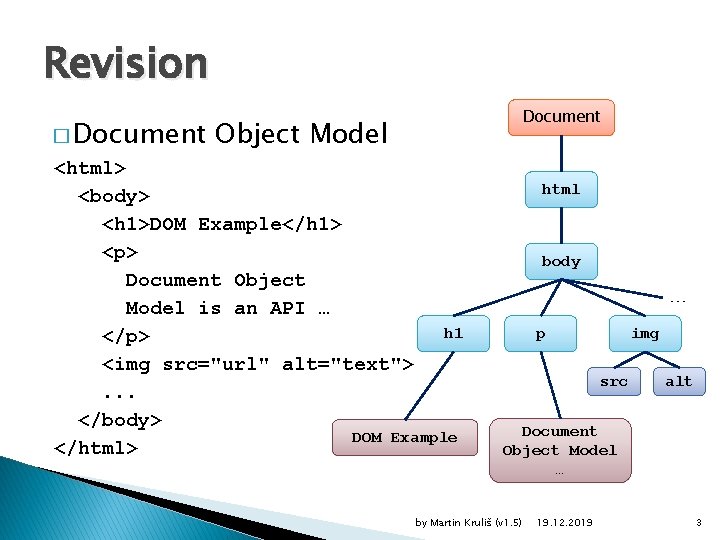 Revision

□ Document Object Model

<html>
<body>
<h1>DOM Example</h1>
<p>
Document Object
Model is an API …
</p>
<img src="url" alt="text">
...
</body>
</html>

Document

html

body

…

h1

p

img

src

alt

DOM Example

Document Object Model …

by Martin Kruliš (v1.5) 19.12.2019 3